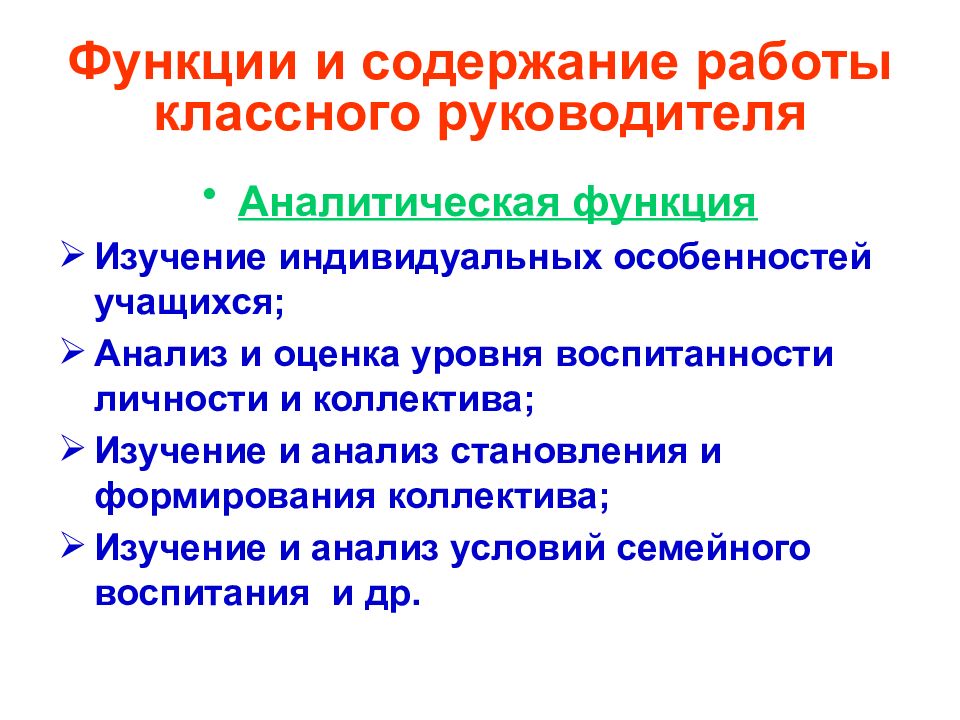 Функции и содержание работы классного руководителя

• Аналитическая функция

➢ Изучение индивидуальных особенностей учащихся;

➢ Анализ и оценка уровня воспитанности личности и коллектива;

➢ Изучение и анализ становления и формирования коллектива;

➢ Изучение и анализ условий семейного воспитания и др.